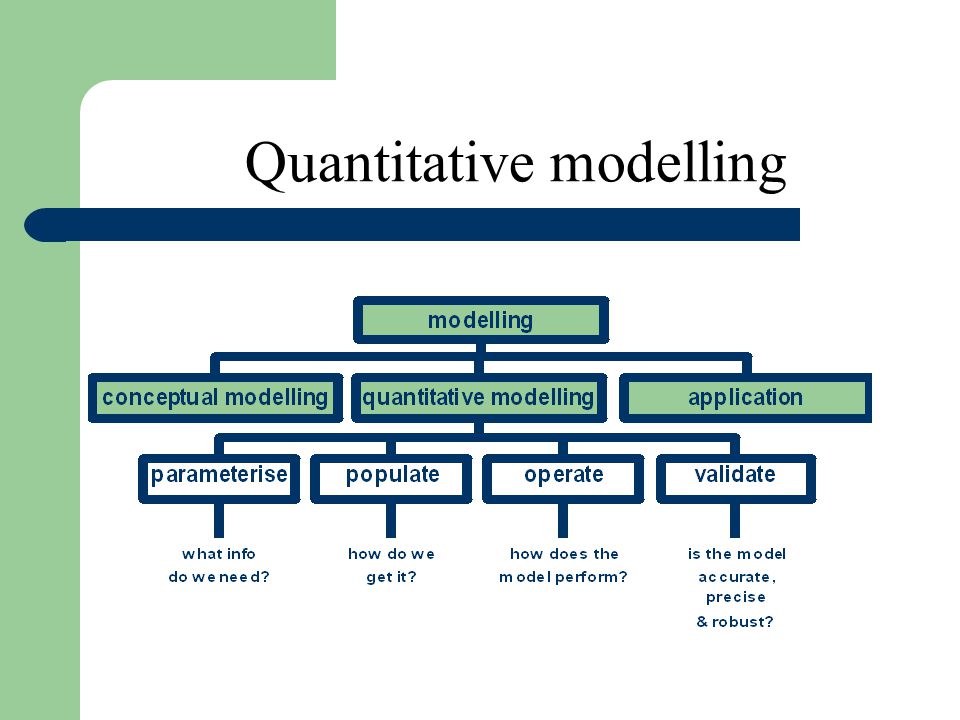 Quantitative modelling

modelling

conceptual modelling

quantitative modelling

application

parameterise

populate

operate

validate

what info do we need?

how do we get it?

how does the model perform?

is the model accurate, precise & robust?